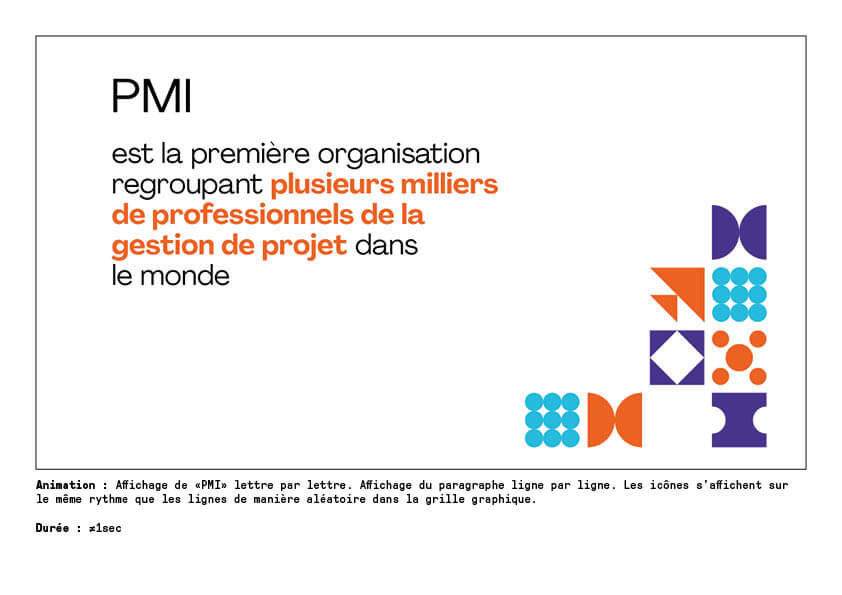 PMI

est la première organisation regroupant plusieurs milliers de professionnels de la gestion de projet dans le monde

Animation : Affichage de «PMI» lettre par lettre. Affichage du paragraphe ligne par ligne. Les icônes s'affichent sur le même rythme que les lignes de manière aléatoire dans la grille graphique.

Durée : ≠1sec